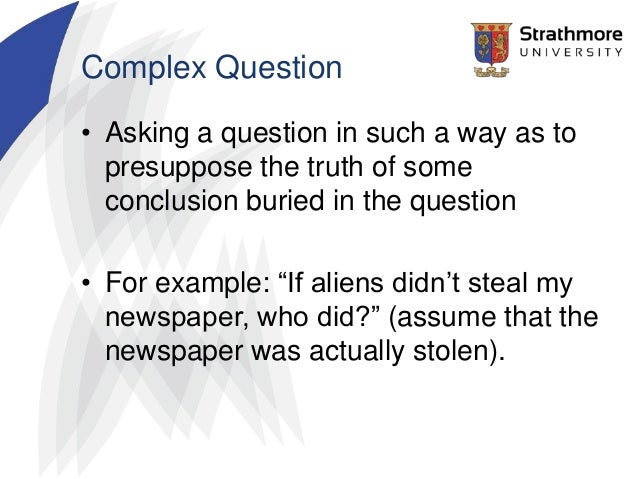 Strathmore
UNIVERSITY

Complex Question

• Asking a question in such a way as to presuppose the truth of some conclusion buried in the question

• For example: “If aliens didn’t steal my newspaper, who did?” (assume that the newspaper was actually stolen).